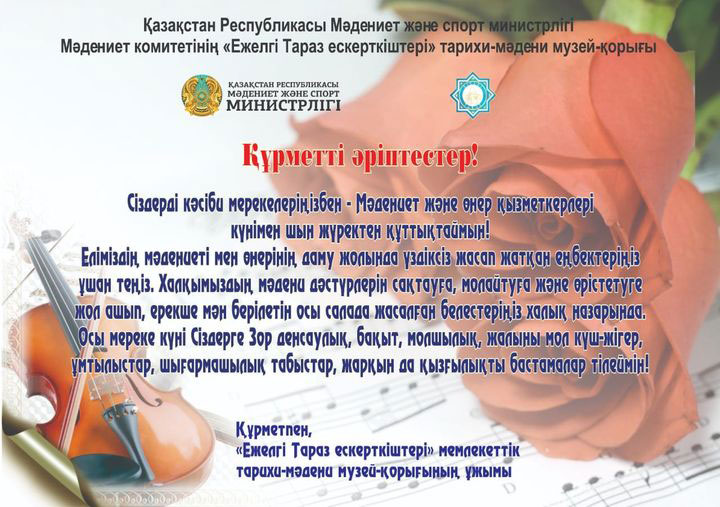 Қазақстан Республикасы Мәдениет және спорт министрлігі
Мәдениет комитетінің «Ежелгі Тараз ескерткіштері» тарихи-мәдени музей-қорығы

ҚАЗАҚСТАН РЕСПУБЛИКАСЫ
МӘДЕНИЕТ ЖӘНЕ СПОРТ
МИНИСТРЛІГІ

Құрметті әріптестер!

Сіздерді кәсіби мерекелеріңізбен - Мәдениет және өнер қызметкерлері күнімен шын жүректен құттықтаймын!
Еліміздің мәдениеті мен өнерінің даму жолында үздіксіз жасап жатқан еңбектеріңіз ұшан теңіз. Халқымыздың мәдени дәстүрлерін сақтауға, молайтуға және өрістетуге жол ашып, ерекше мән берілетін осы салада жасалған белестеріңіз халық назарында. Осы мереке күні Сіздерге Зор денсаулық, бақыт, молшылық, жалыны мол күш-жігер, ұмтылыстар, шығармашылық табыстар, жарқын да қызғылықты бастамалар тілеймін!

Құрметпен,
«Ежелгі Тараз ескерткіштері» мемлекеттік тарихи-мәдени музей-қорығының ұжымы